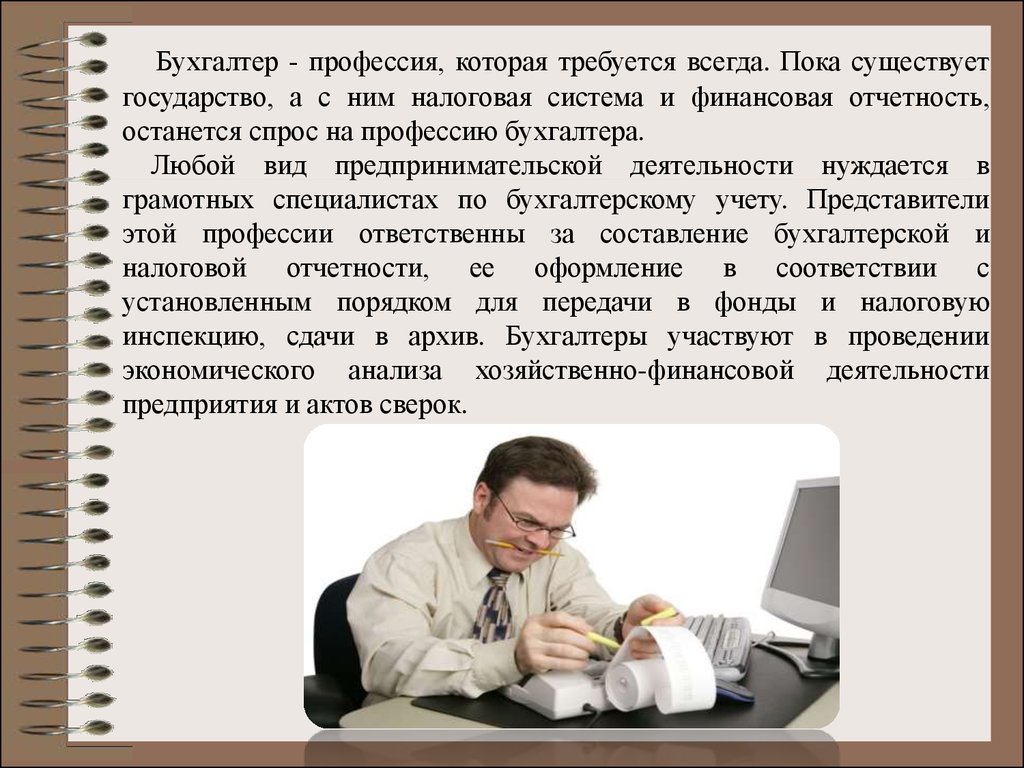 Бухгалтер - профессия, которая требуется всегда. Пока существует государство, а с ним налоговая система и финансовая отчетность, останется спрос на профессию бухгалтера.

Любой вид предпринимательской деятельности нуждается в грамотных специалистах по бухгалтерскому учету. Представители этой профессии ответственны за составление бухгалтерской и налоговой отчетности, ее оформление в соответствии с установленным порядком для передачи в фонды и налоговую инспекцию, сдачи в архив. Бухгалтеры участвуют в проведении экономического анализа хозяйственно-финансовой деятельности предприятия и актов сверок.